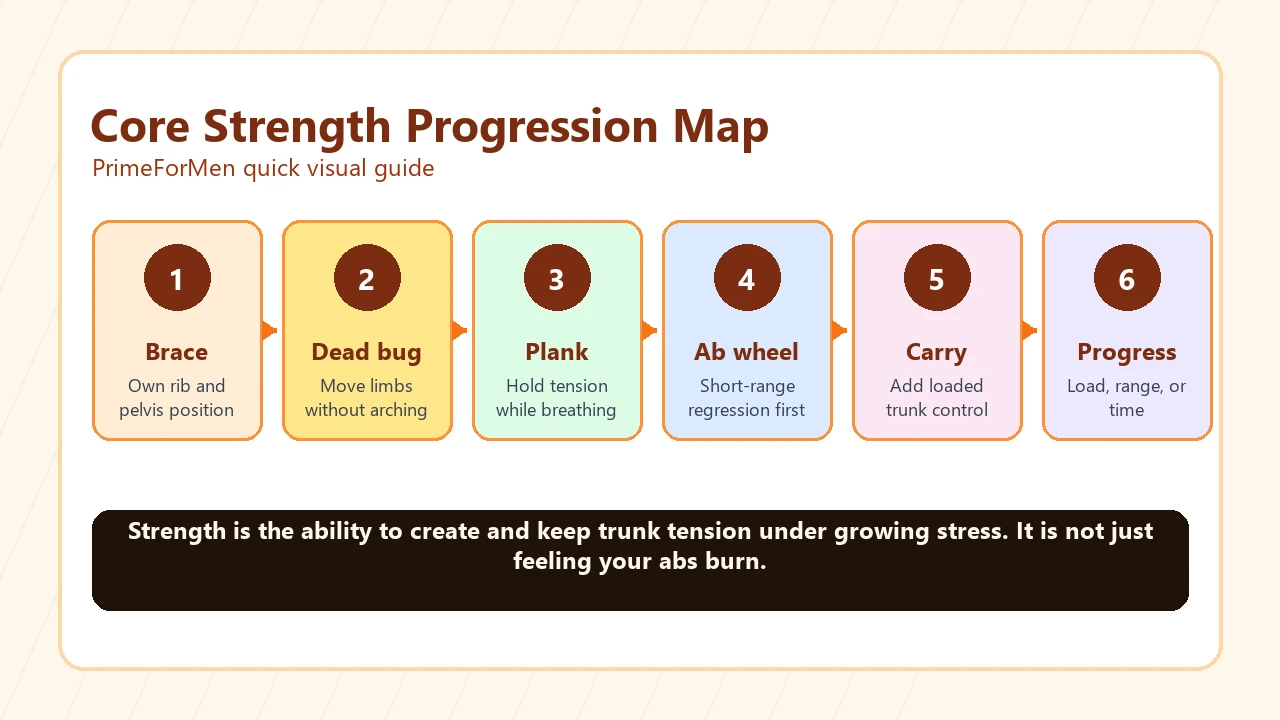 Core Strength Progression Map
PrimeForMen quick visual guide

1
Brace
Own rib and pelvis position

2
Dead bug
Move limbs without arching

3
Plank
Hold tension while breathing

4
Ab wheel
Short-range regression first

5
Carry
Add loaded trunk control

6
Progress
Load, range, or time

Strength is the ability to create and keep trunk tension under growing stress. It is not just feeling your abs burn.